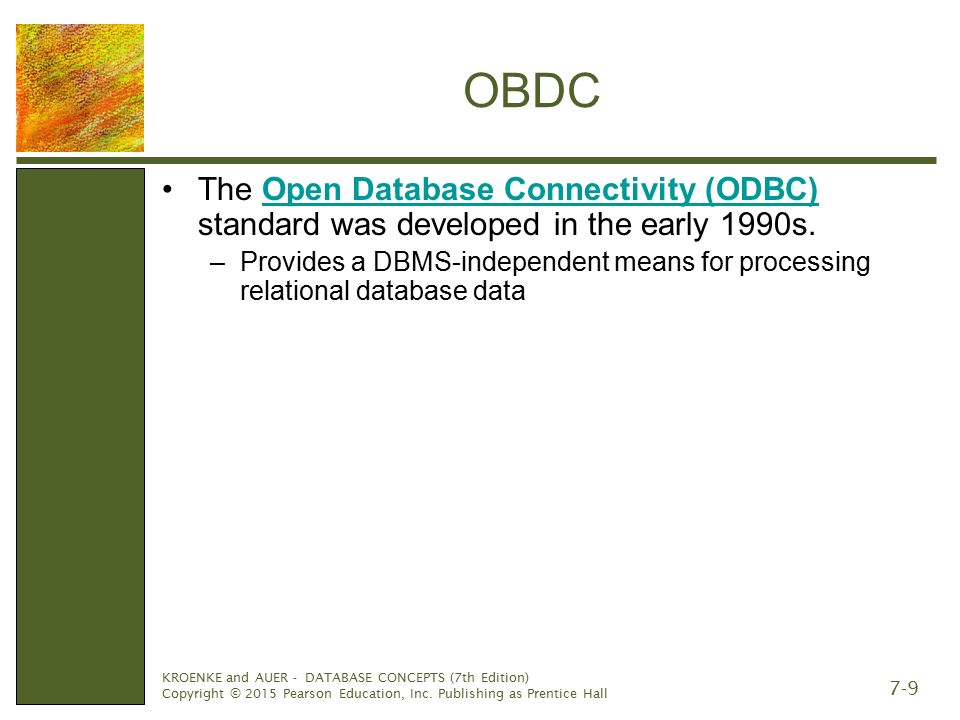 OBDC

• The Open Database Connectivity (ODBC) standard was developed in the early 1990s.
 – Provides a DBMS-independent means for processing relational database data

KROENKE and AUER - DATABASE CONCEPTS (7th Edition)
Copyright © 2015 Pearson Education, Inc. Publishing as Prentice Hall

7-9